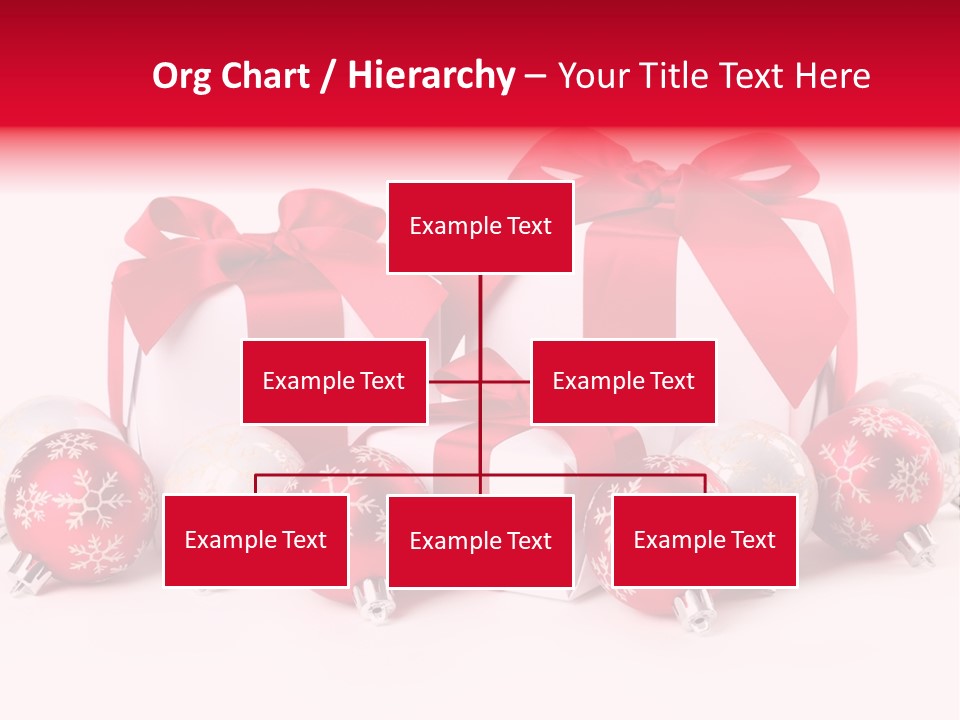 Org Chart / Hierarchy – Your Title Text Here

Example Text

Example Text

Example Text

Example Text

Example Text

Example Text